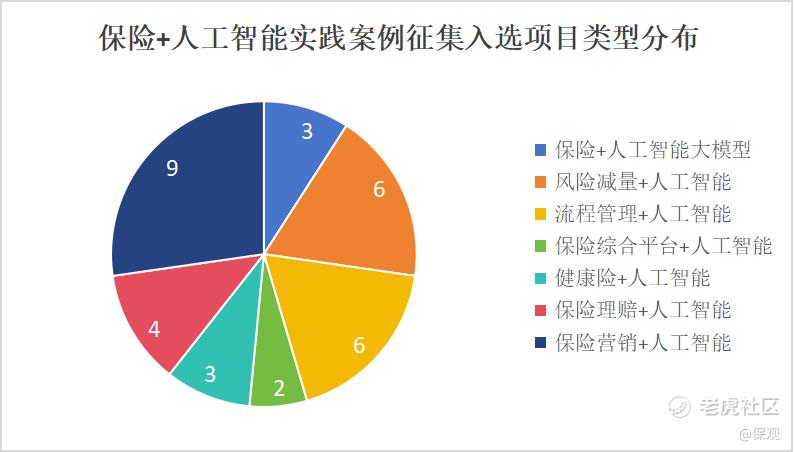 保险+人工智能实践案例征集入选项目类型分布

3
6
6
2
3
4
9

保险+人工智能大模型
风险减量+人工智能
流程管理+人工智能
保险综合平台+人工智能
健康险+人工智能
保险理赔+人工智能
保险营销+人工智能

老虎社区
@保观